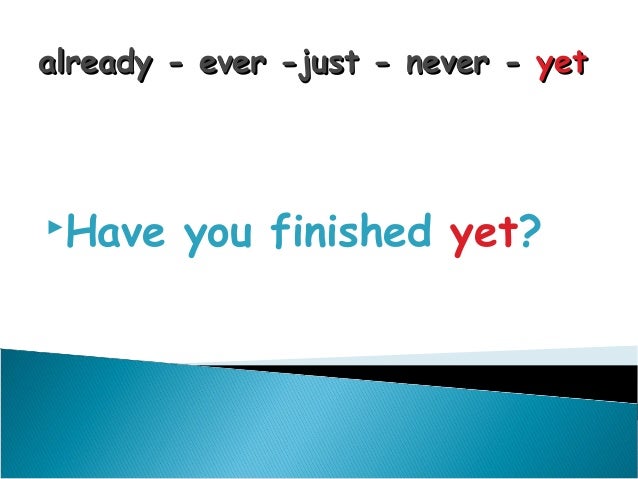 already - ever -just - never - yet

Have you finished yet?